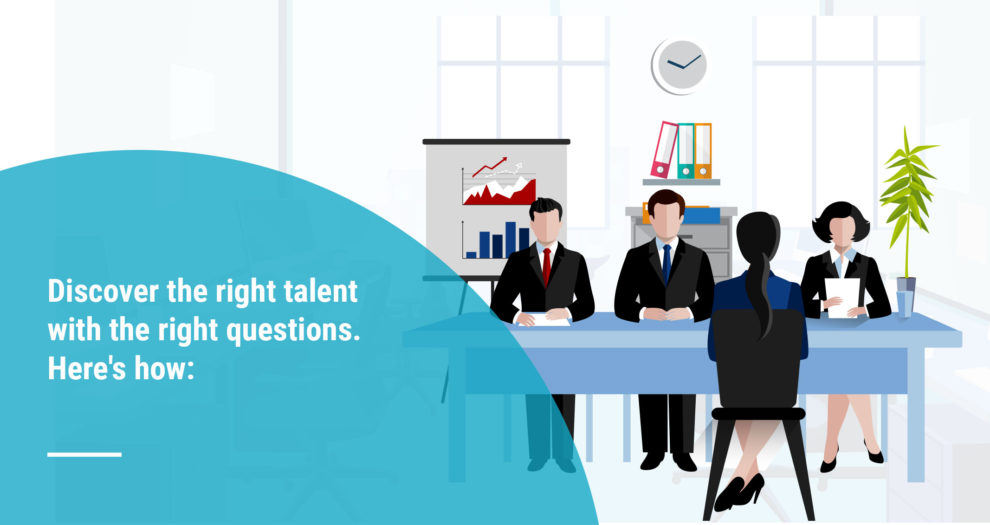 Discover the right talent with the right questions. Here's how: